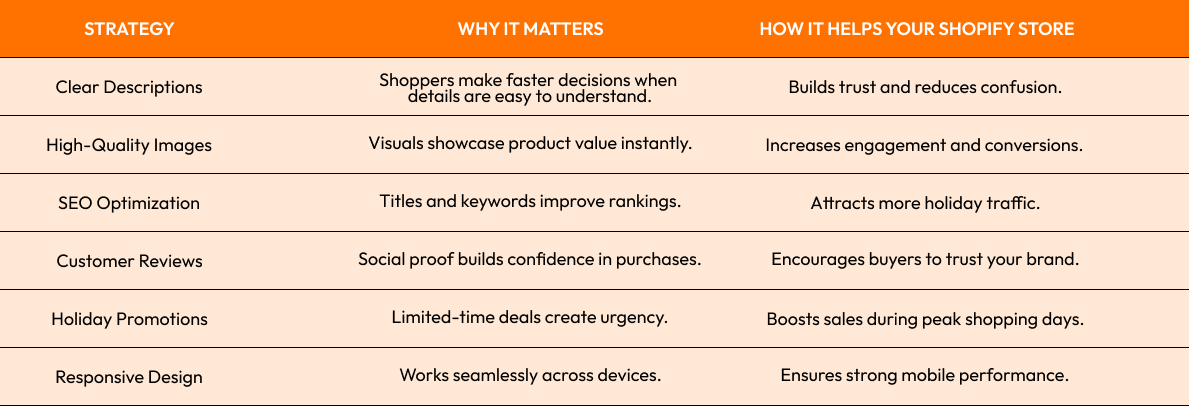 | STRATEGY | WHY IT MATTERS | HOW IT HELPS YOUR SHOPIFY STORE |
|---|---|---|
| Clear Descriptions | Shoppers make faster decisions when details are easy to understand. | Builds trust and reduces confusion. |
| High-Quality Images | Visuals showcase product value instantly. | Increases engagement and conversions. |
| SEO Optimization | Titles and keywords improve rankings. | Attracts more holiday traffic. |
| Customer Reviews | Social proof builds confidence in purchases. | Encourages buyers to trust your brand. |
| Holiday Promotions | Limited-time deals create urgency. | Boosts sales during peak shopping days. |
| Responsive Design | Works seamlessly across devices. | Ensures strong mobile performance. |